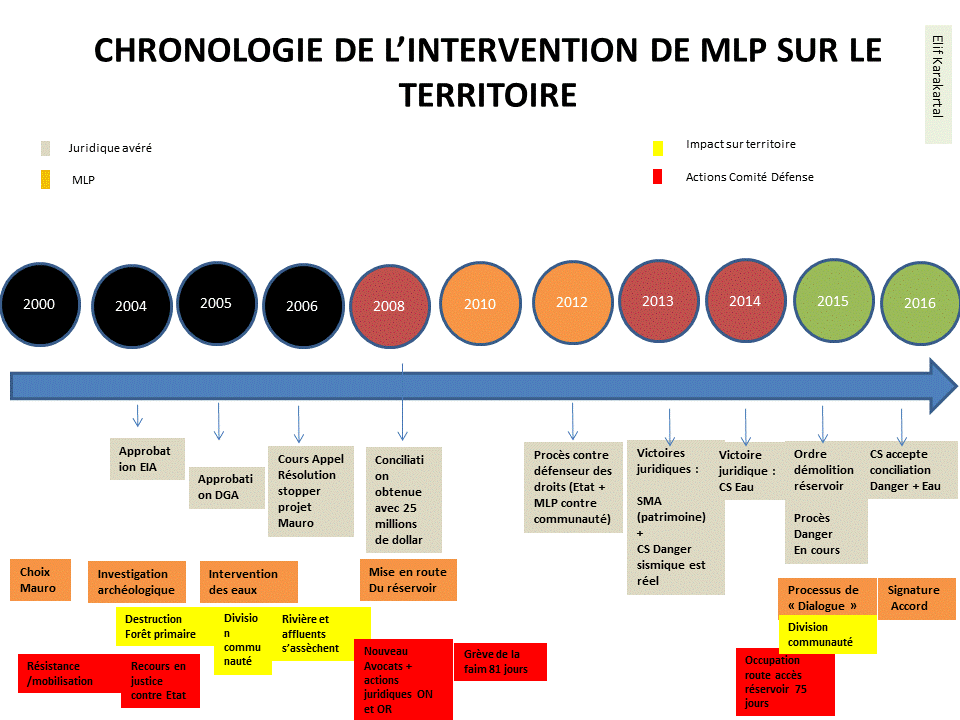 CHRONOLOGIE DE L'INTERVENTION DE MLP SUR LE TERRITOIRE

Elif Karakartal

Juridique avéré

MLP

Impact sur territoire

Actions Comité Défense

2000

2004

2005

2006

2008

2010

2012

2013

2014

2015

2016

Approbation EIA

Approbation DGA

Cours Appel Résolution stopper projet Mauro

Conciliation obtenue avec 25 millions de dollar

Procès contre défenseur des droits (Etat + MLP contre communauté)

Victoires juridiques :

SMA (patrimoine) + CS Danger sismique est réel

Victoire juridique : CS Eau

Ordre démolition réservoir

Procès Danger En cours

CS accepte conciliation Danger + Eau

Choix Mauro

Investigation archéologique

Intervention des eaux

Mise en route Du réservoir

Processus de « Dialogue »

Signature Accord

Destruction Forêt primaire

Division communauté

Rivière et affluents s'assèchent

Division communauté

Résistance /mobilisation

Recours en justice contre Etat

Nouveau Avocats + actions juridiques ON et OR

Grève de la faim 81 jours

Occupation route accès réservoir 75 jours